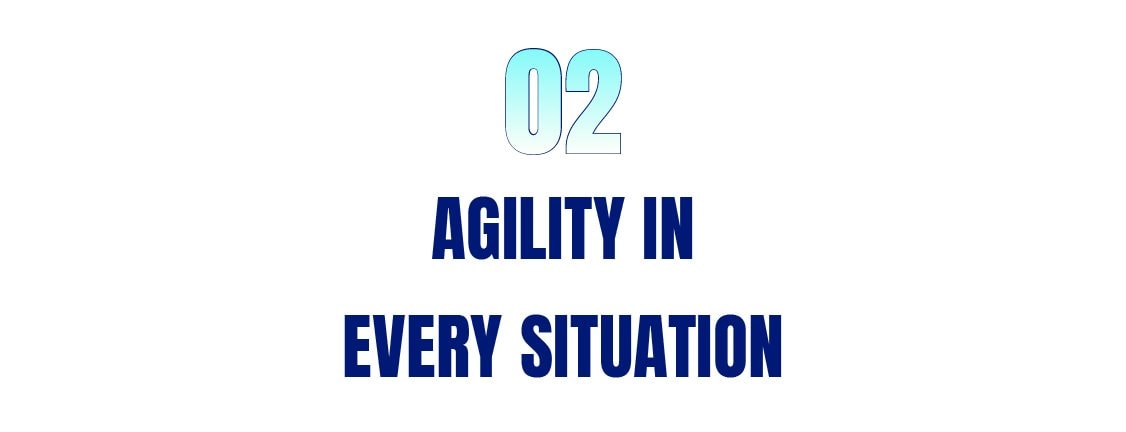 02

AGILITY IN
EVERY SITUATION